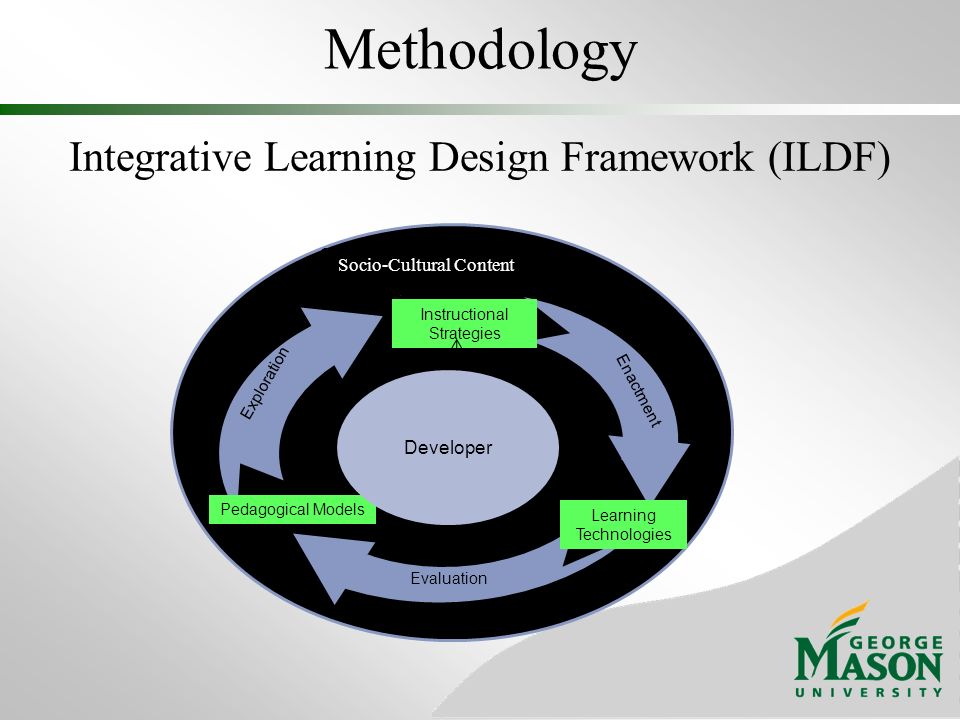 Methodology

Integrative Learning Design Framework (ILDF)

Socio-Cultural Content

Instructional Strategies

Exploration

Enactment

Developer

Pedagogical Models

Learning Technologies

Evaluation

GEORGE MASON UNIVERSITY